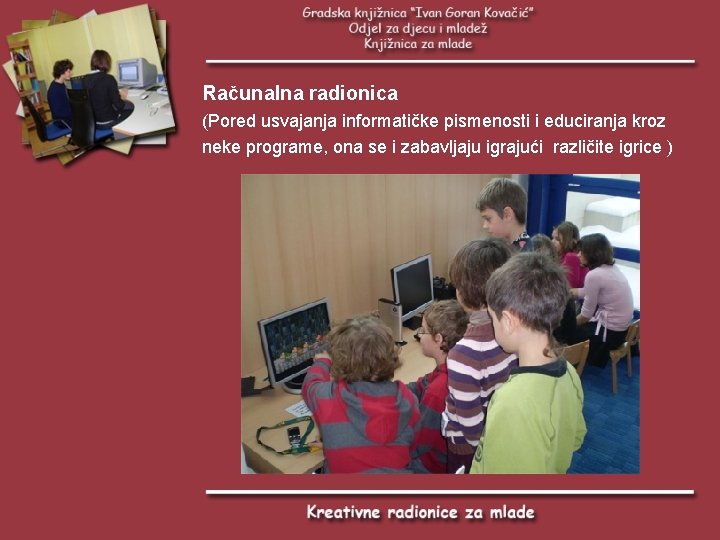 Gradska knjižnica "Ivan Goran Kovačić"
Odjel za djecu i mladež
Knjižnica za mlade

Računalna radionica
(Pored usvajanja informatičke pismenosti i educiranja kroz neke programe, ona se i zabavljaju igrajući različite igrice )

Kreativne radionice za mlade